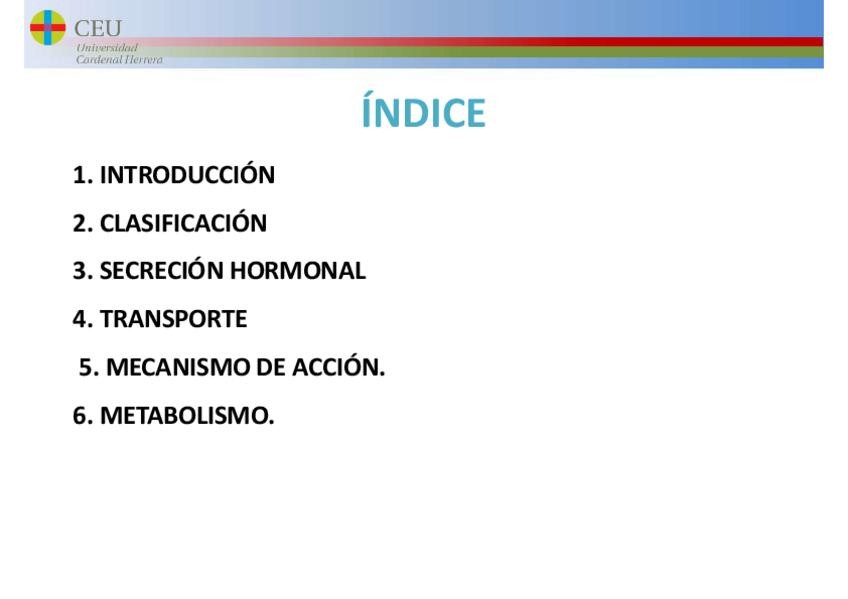 CEU
Universidad
Cardenal Herrera

ÍNDICE

1. INTRODUCCIÓN

2. CLASIFICACIÓN

3. SECRECIÓN HORMONAL

4. TRANSPORTE

5. MECANISMO DE ACCIÓN.

6. METABOLISMO.